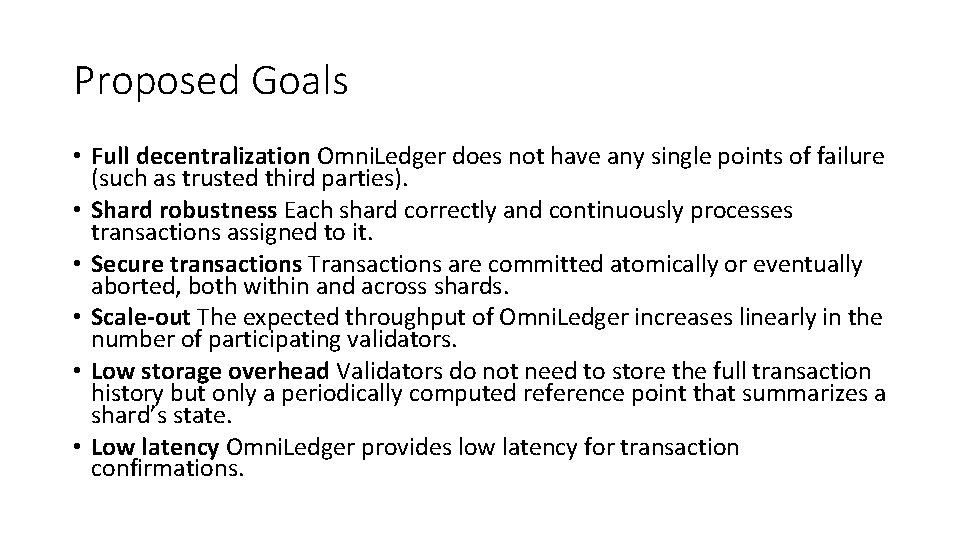 Proposed Goals

• Full decentralization OmniLedger does not have any single points of failure (such as trusted third parties).
• Shard robustness Each shard correctly and continuously processes transactions assigned to it.
• Secure transactions Transactions are committed atomically or eventually aborted, both within and across shards.
• Scale-out The expected throughput of OmniLedger increases linearly in the number of participating validators.
• Low storage overhead Validators do not need to store the full transaction history but only a periodically computed reference point that summarizes a shard's state.
• Low latency OmniLedger provides low latency for transaction confirmations.